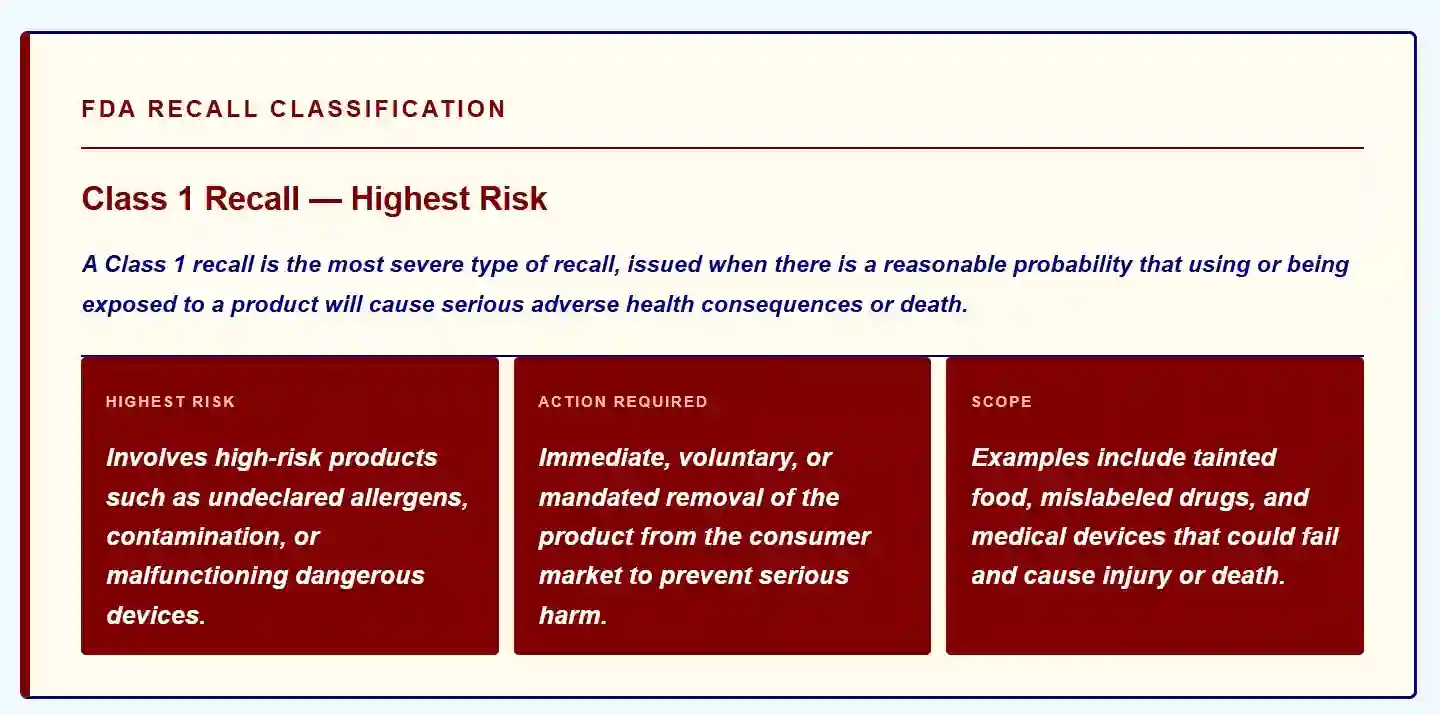 FDA RECALL CLASSIFICATION

Class 1 Recall — Highest Risk

A Class 1 recall is the most severe type of recall, issued when there is a reasonable probability that using or being exposed to a product will cause serious adverse health consequences or death.

HIGHEST RISK

Involves high-risk products such as undeclared allergens, contamination, or malfunctioning dangerous devices.

ACTION REQUIRED

Immediate, voluntary, or mandated removal of the product from the consumer market to prevent serious harm.

SCOPE

Examples include tainted food, mislabeled drugs, and medical devices that could fail and cause injury or death.